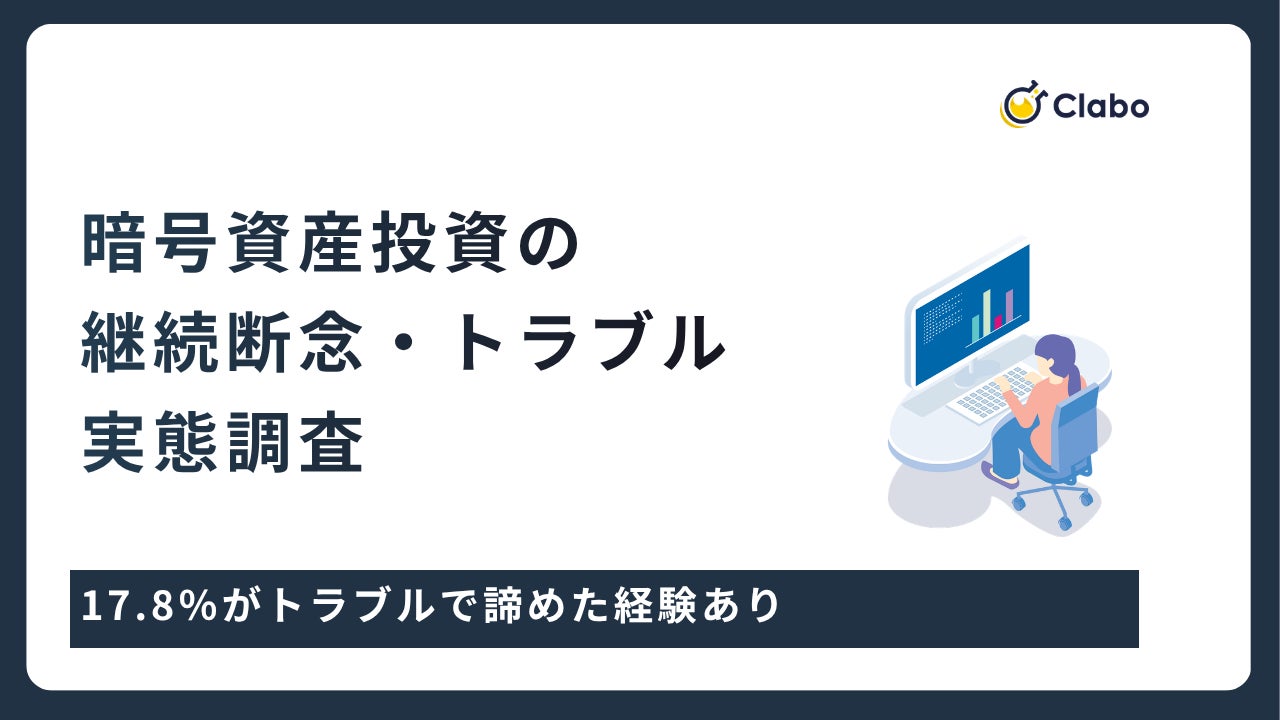 Clabo

暗号資産投資の
継続断念・トラブル
実態調査

17.8%がトラブルで諦めた経験あり